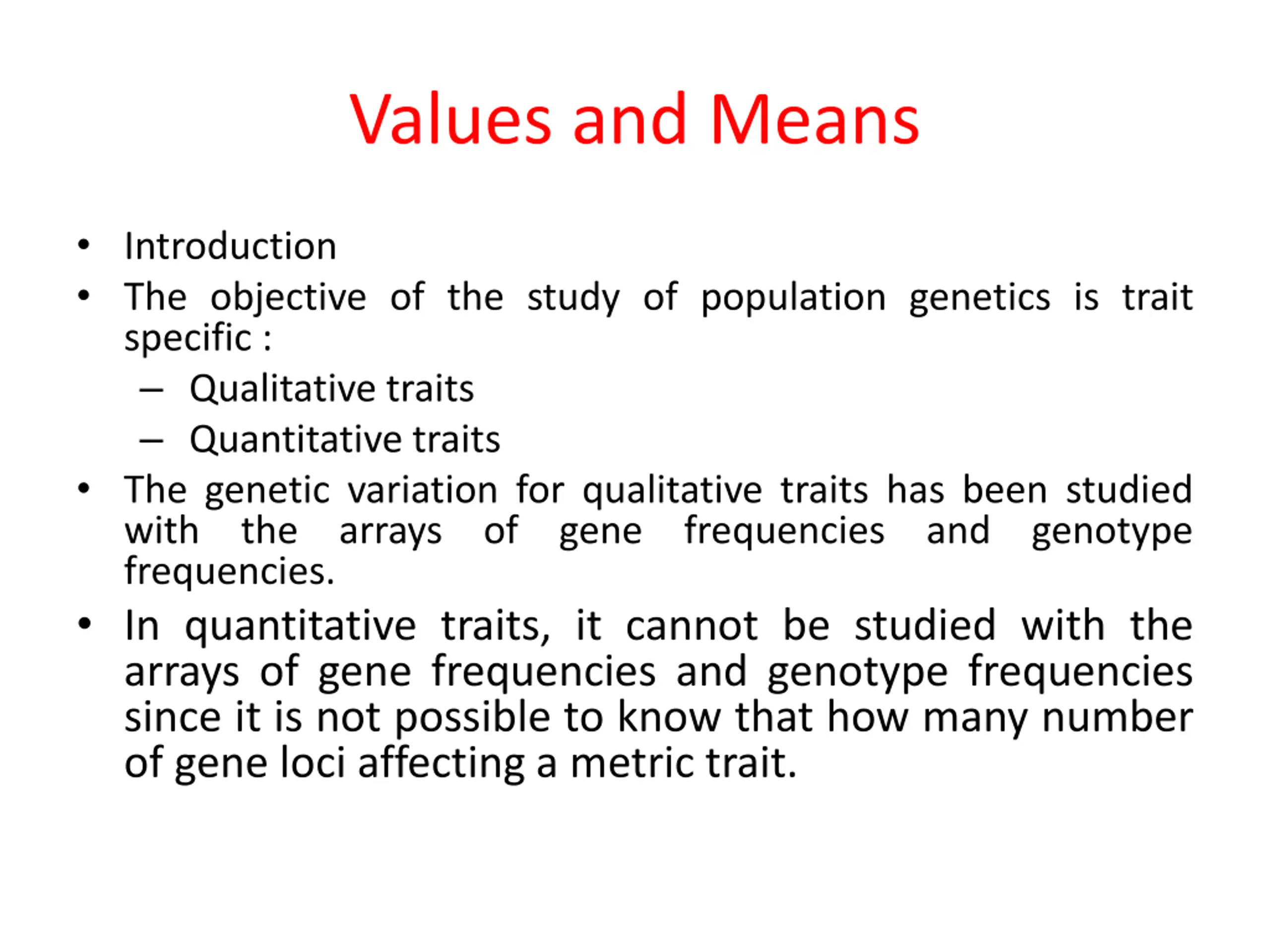 Values and Means

• Introduction
• The objective of the study of population genetics is trait specific :
– Qualitative traits
– Quantitative traits
• The genetic variation for qualitative traits has been studied with the arrays of gene frequencies and genotype frequencies.
• In quantitative traits, it cannot be studied with the arrays of gene frequencies and genotype frequencies since it is not possible to know that how many number of gene loci affecting a metric trait.